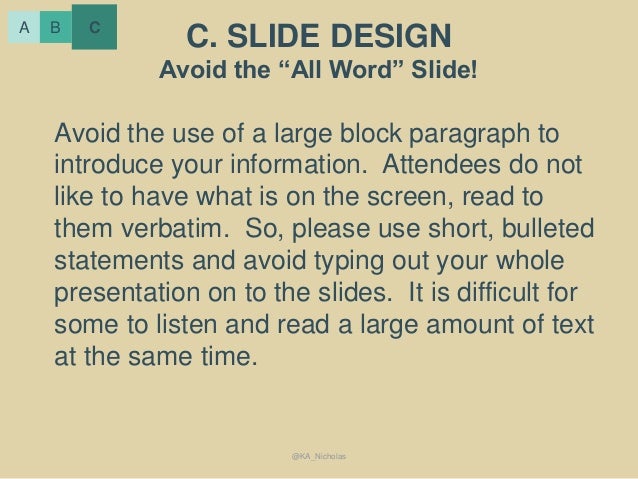 A B C

C. SLIDE DESIGN
Avoid the “All Word” Slide!

Avoid the use of a large block paragraph to introduce your information. Attendees do not like to have what is on the screen, read to them verbatim. So, please use short, bulleted statements and avoid typing out your whole presentation on to the slides. It is difficult for some to listen and read a large amount of text at the same time.

@KA_Nicholas